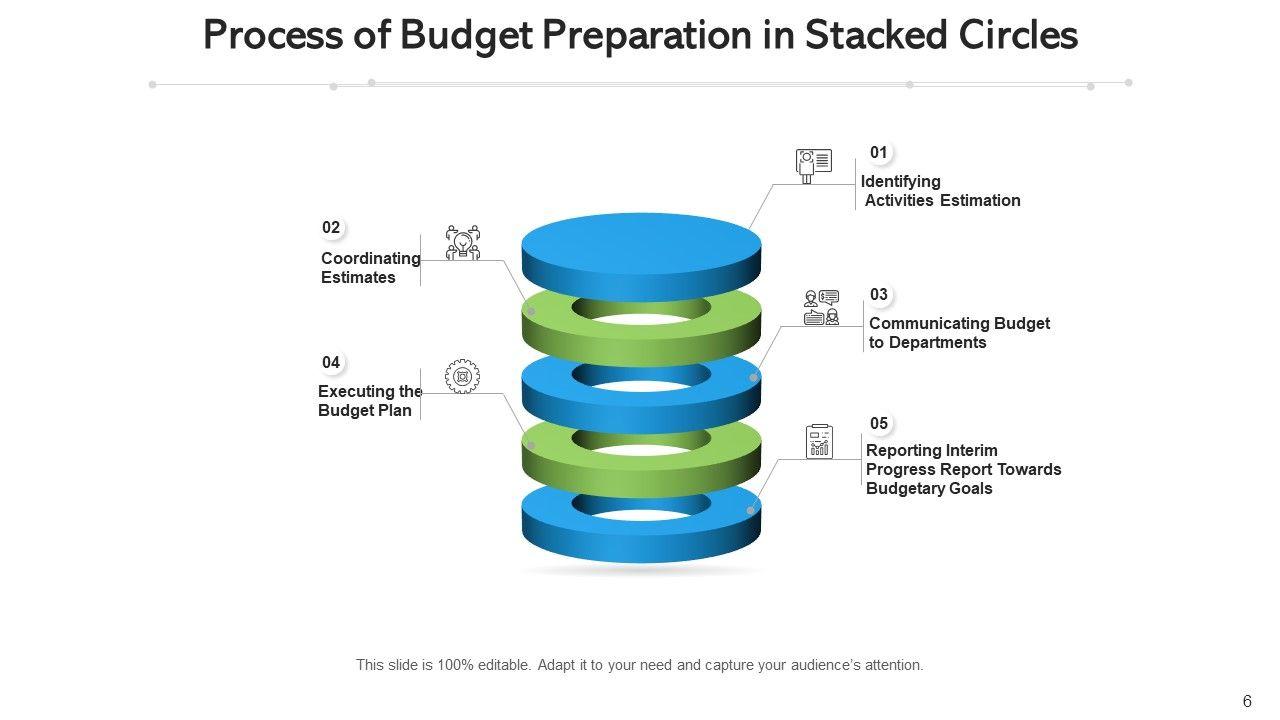 Process of Budget Preparation in Stacked Circles

01
Identifying Activities Estimation

02
Coordinating Estimates

03
Communicating Budget to Departments

04
Executing the Budget Plan

05
Reporting Interim Progress Report Towards Budgetary Goals

This slide is 100% editable. Adapt it to your need and capture your audience's attention.

6